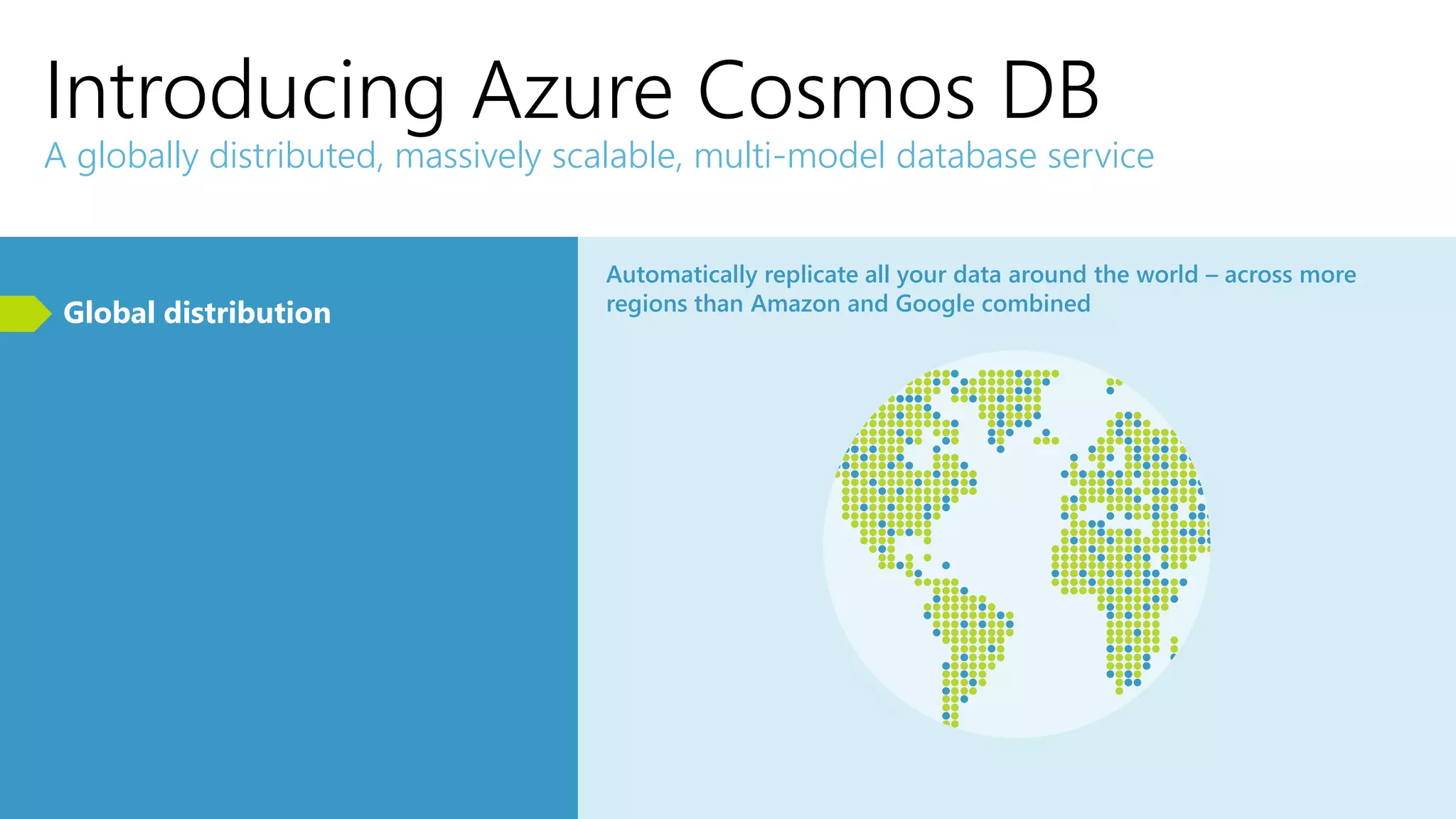 Introducing Azure Cosmos DB

A globally distributed, massively scalable, multi-model database service

Global distribution

Automatically replicate all your data around the world – across more regions than Amazon and Google combined